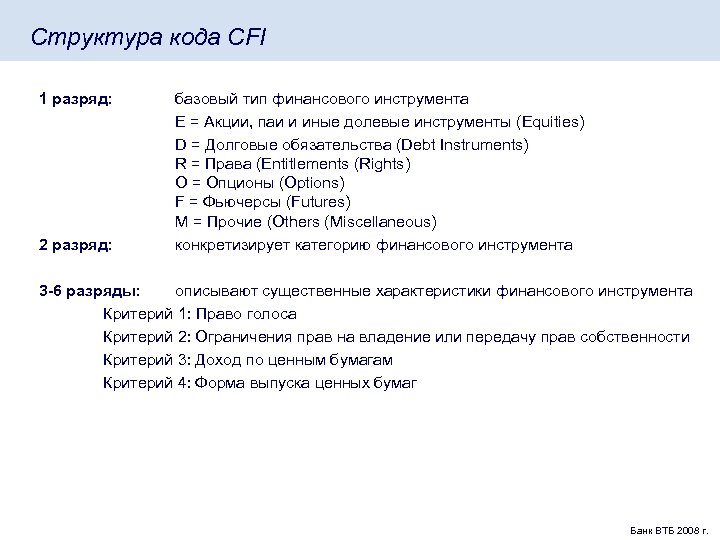 Структура кода CFI

1 разряд: базовый тип финансового инструмента

E = Акции, паи и иные долевые инструменты (Equities)

D = Долговые обязательства (Debt Instruments)
R = Права (Entitlements (Rights)
O = Опционы (Options)
F = Фьючерсы (Futures)
M = Прочие (Others (Miscellaneous)

2 разряд: конкретизирует категорию финансового инструмента

3-6 разряды: описывают существенные характеристики финансового инструмента

Критерий 1: Право голоса

Критерий 2: Ограничения прав на владение или передачу прав собственности

Критерий 3: Доход по ценным бумагам

Критерий 4: Форма выпуска ценных бумаг

Банк ВТБ 2008 г.